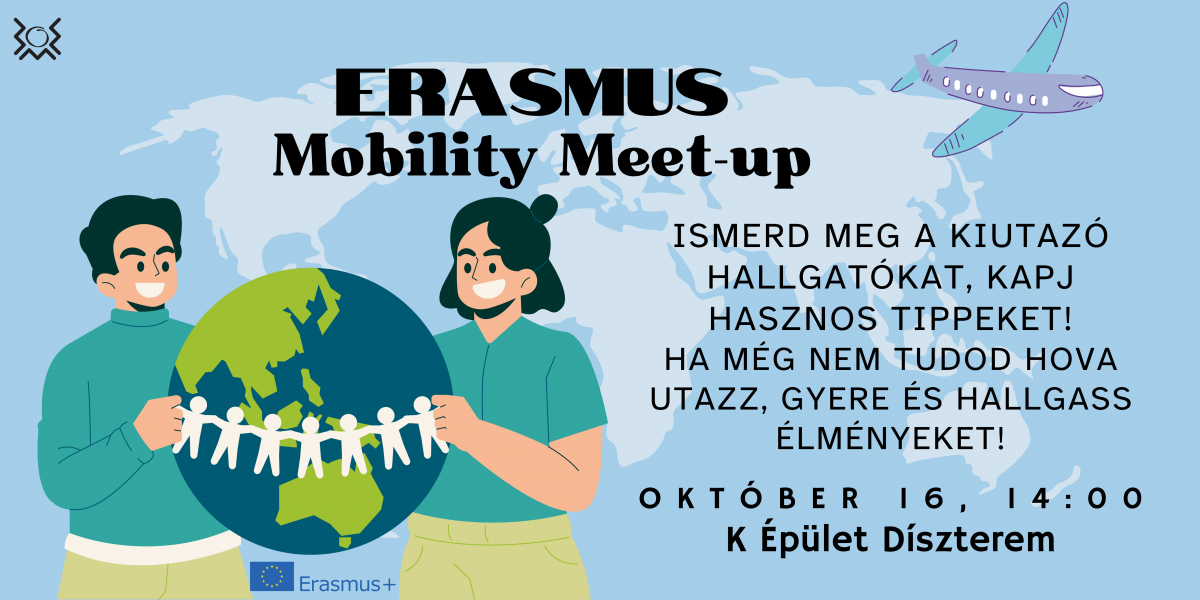 ERASMUS
Mobility Meet-up

ISMERD MEG A KIUTAZÓ HALLGATÓKAT, KAPJ HASZNOS TIPPEKET!
HA MÉG NEM TUDOD HOVA UTAZZ, GYERE ÉS HALLGASS ÉLMÉNYEKET!

OKTÓBER 16, 14:00
K Épület Díszterem

Erasmus+